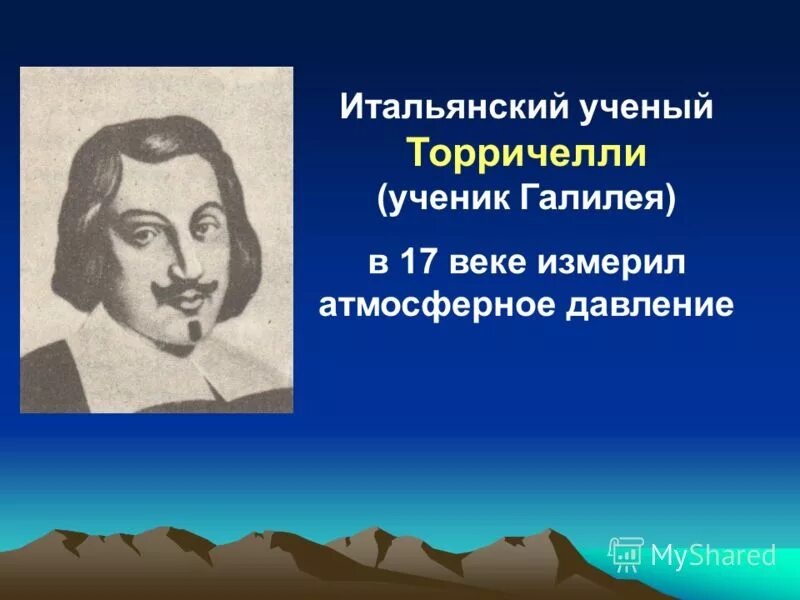 Итальянский ученый
Торричелли
(ученик Галилея)

в 17 веке измерил атмосферное давление

MyShared